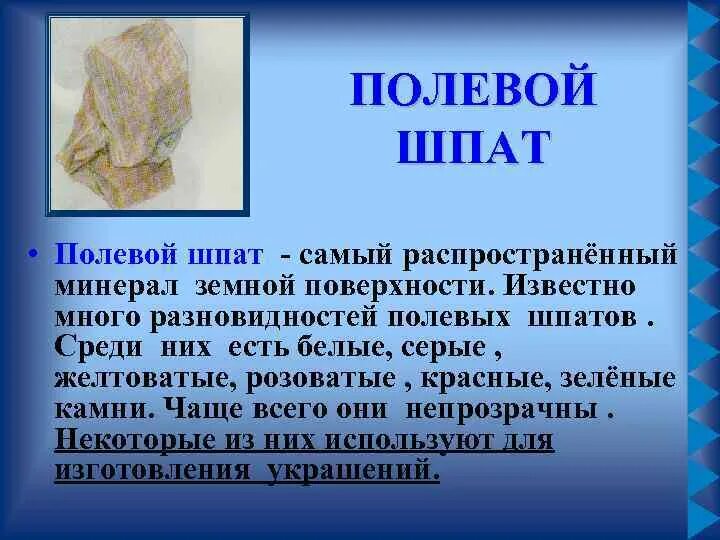 ПОЛЕВОЙ ШПАТ

• Полевой шпат - самый распространённый минерал земной поверхности. Известно много разновидностей полевых шпатов . Среди них есть белые, серые , желтоватые, розоватые , красные, зелёные камни. Чаще всего они непрозрачны . Некоторые из них используют для изготовления украшений.